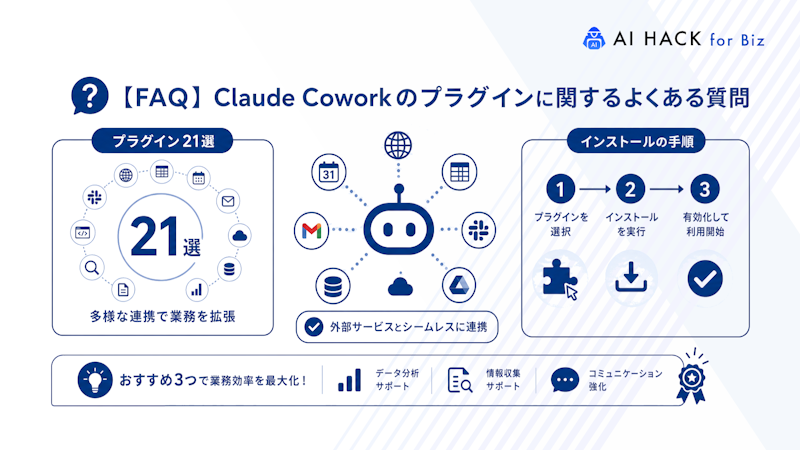 AI HACK for Biz

【FAQ】Claude Coworkのプラグインに関するよくある質問

プラグイン21選

21選

多様な連携で業務を拡張

31

外部サービスとシームレスに連携

インストールの手順

1 プラグインを選択

2 インストールを実行

3 有効化して利用開始

おすすめ3つで業務効率を最大化！

データ分析サポート

情報収集サポート

コミュニケーション強化